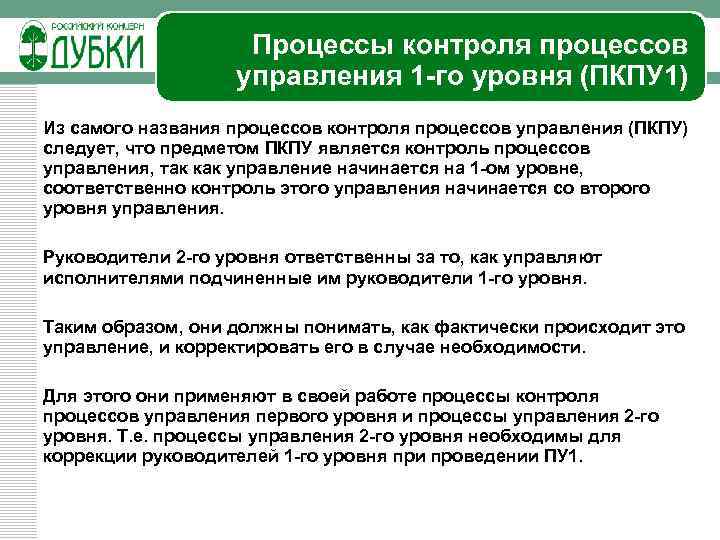 РОССИЙСКИЙ КОНЦЕРН
ДУБКИ

Процессы контроля процессов управления 1-го уровня (ПКПУ1)

Из самого названия процессов контроля процессов управления (ПКПУ) следует, что предметом ПКПУ является контроль процессов управления, так как управление начинается на 1-ом уровне, соответственно контроль этого управления начинается со второго уровня управления.

Руководители 2-го уровня ответственны за то, как управляют исполнителями подчиненные им руководители 1-го уровня.

Таким образом, они должны понимать, как фактически происходит это управление, и корректировать его в случае необходимости.

Для этого они применяют в своей работе процессы контроля процессов управления первого уровня и процессы управления 2-го уровня. Т.е. процессы управления 2-го уровня необходимы для коррекции руководителей 1-го уровня при проведении ПУ1.